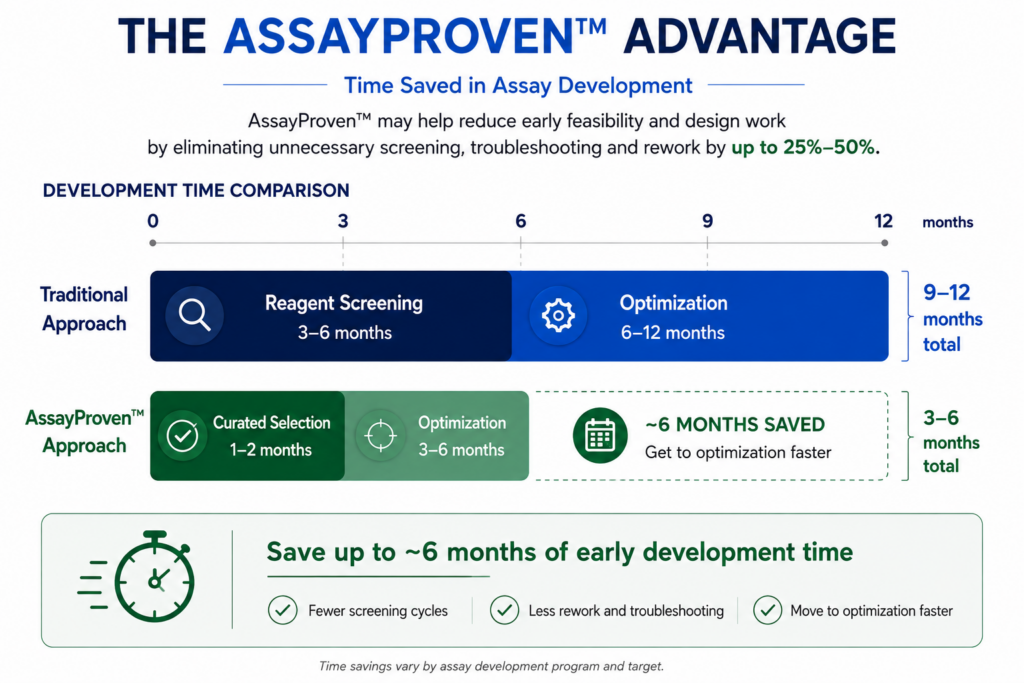 THE ASSAYPROVEN™ ADVANTAGE

Time Saved in Assay Development

AssayProven™ may help reduce early feasibility and design work by eliminating unnecessary screening, troubleshooting and rework by up to 25%–50%.

DEVELOPMENT TIME COMPARISON

0 3 6 9 12 months

Traditional Approach

Reagent Screening 3–6 months

Optimization 6–12 months

9–12 months total

AssayProven™ Approach

Curated Selection 1–2 months

Optimization 3–6 months

~6 MONTHS SAVED
Get to optimization faster

3–6 months total

Save up to ~6 months of early development time

Fewer screening cycles

Less rework and troubleshooting

Move to optimization faster

Time savings vary by assay development program and target.